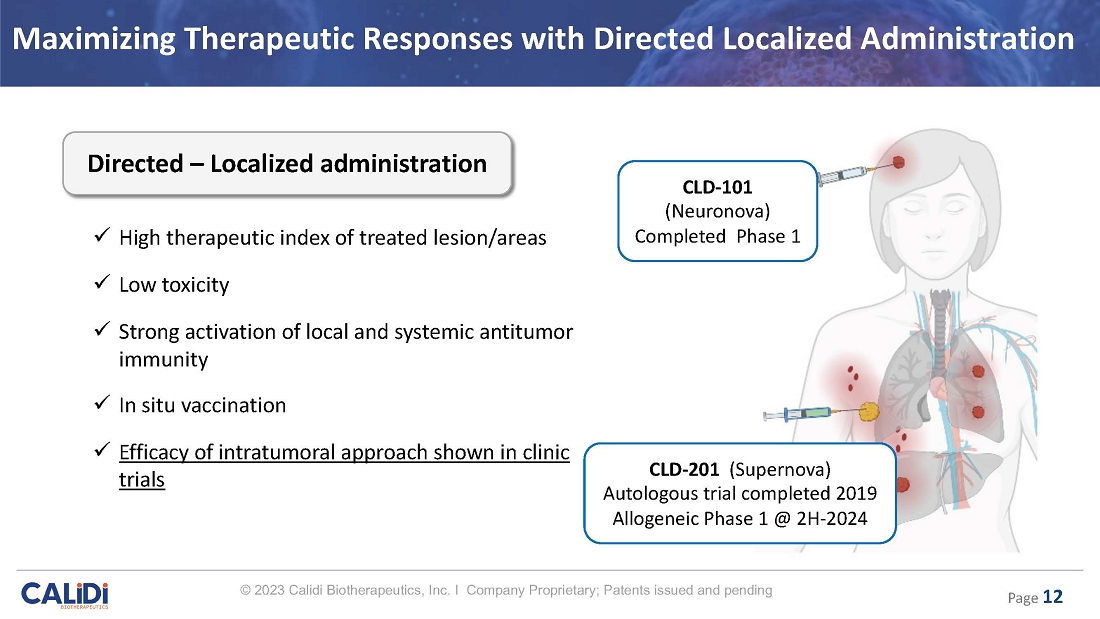 Maximizing Therapeutic Responses with Directed Localized Administration

Directed – Localized administration

✓ High therapeutic index of treated lesion/areas

✓ Low toxicity

✓ Strong activation of local and systemic antitumor immunity

✓ In situ vaccination

✓ Efficacy of intratumoral approach shown in clinic trials

CLD-101
(Neuronova)
Completed Phase 1

CLD-201 (Supernova)
Autologous trial completed 2019
Allogeneic Phase 1 @ 2H-2024

CALiDi
BIOTHERAPEUTICS

© 2023 Calidi Biotherapeutics, Inc. I Company Proprietary; Patents issued and pending

Page 12